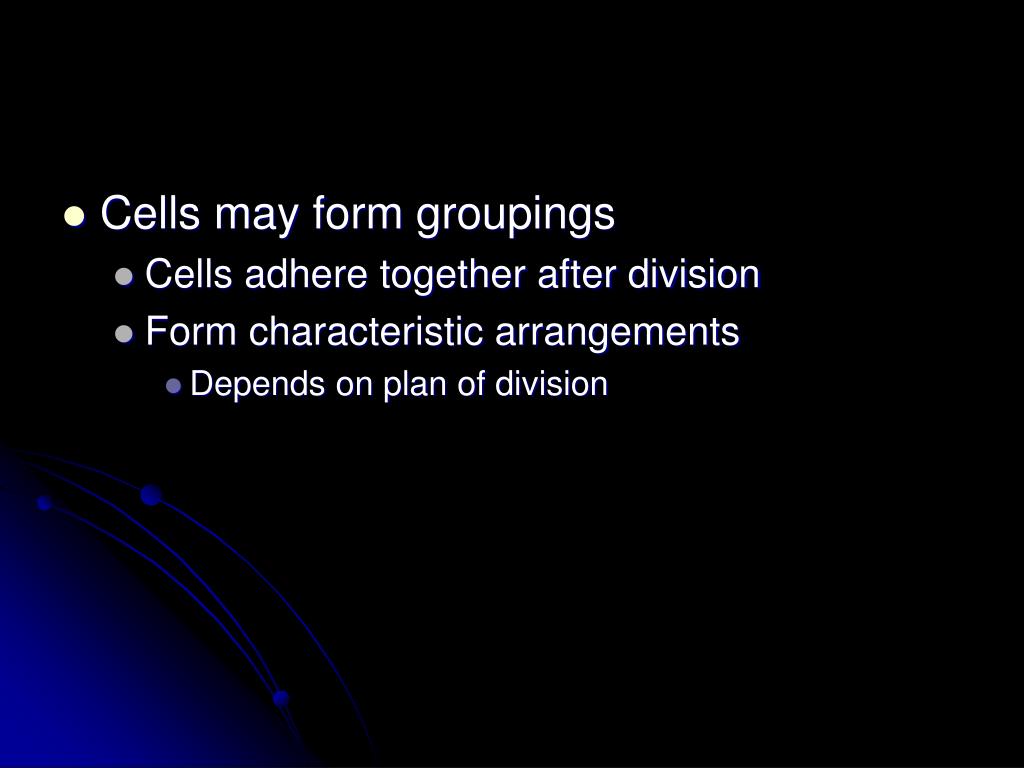 Cells may form groupings
Cells adhere together after division
Form characteristic arrangements
Depends on plan of division